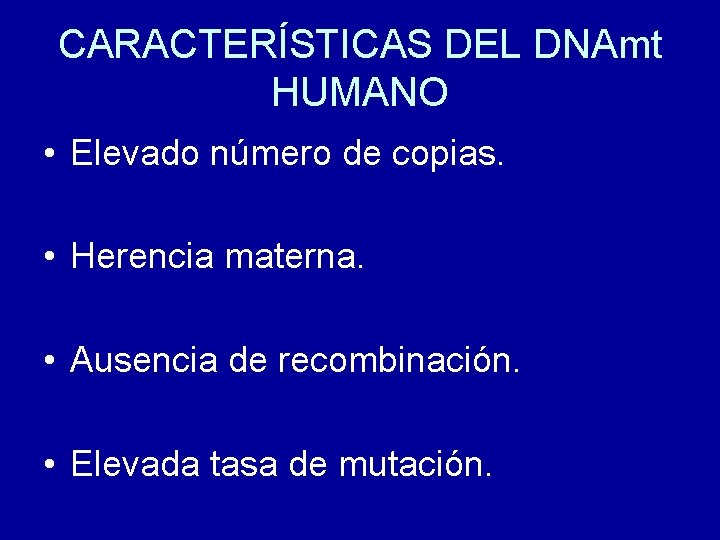 CARACTERÍSTICAS DEL DNAmt HUMANO

• Elevado número de copias.

• Herencia materna.

• Ausencia de recombinación.

• Elevada tasa de mutación.